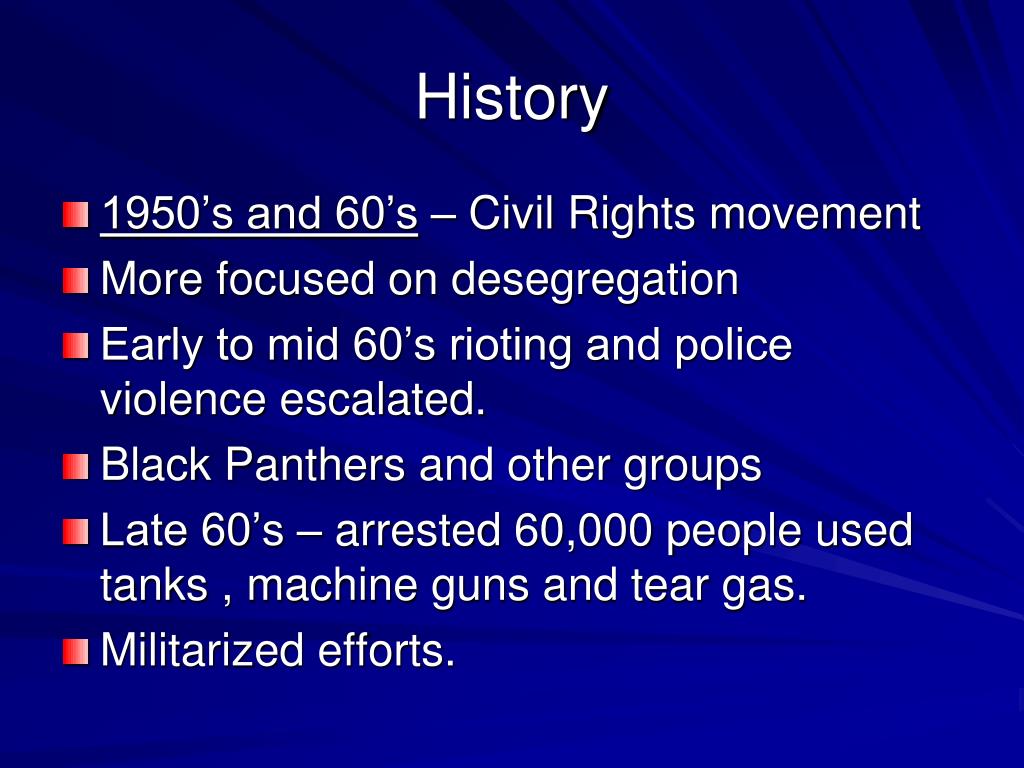 History

1950’s and 60’s – Civil Rights movement

More focused on desegregation

Early to mid 60’s rioting and police violence escalated.

Black Panthers and other groups

Late 60’s – arrested 60,000 people used tanks , machine guns and tear gas.

Militarized efforts.